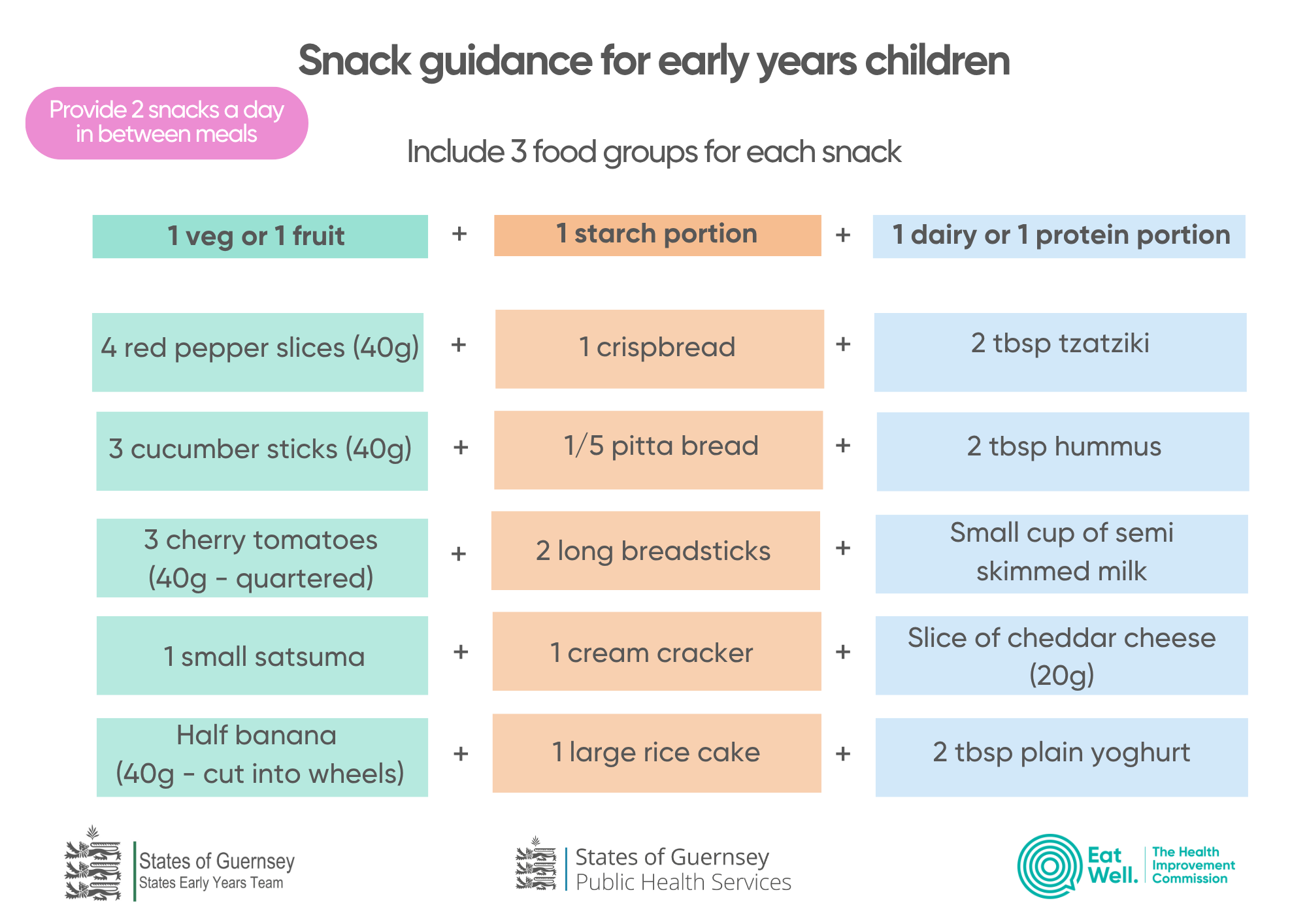 Snack guidance for early years children

Provide 2 snacks a day in between meals

Include 3 food groups for each snack

| 1 veg or 1 fruit | + | 1 starch portion | + | 1 dairy or 1 protein portion |
|---|---|---|---|---|
| 4 red pepper slices (40g) | + | 1 crispbread | + | 2 tbsp tzatziki |
| 3 cucumber sticks (40g) | + | 1/5 pitta bread | + | 2 tbsp hummus |
| 3 cherry tomatoes (40g - quartered) | + | 2 long breadsticks | + | Small cup of semi skimmed milk |
| 1 small satsuma | + | 1 cream cracker | + | Slice of cheddar cheese (20g) |
| Half banana (40g - cut into wheels) | + | 1 large rice cake | + | 2 tbsp plain yoghurt |

States of Guernsey
States Early Years Team

States of Guernsey
Public Health Services

Eat Well.
The Health Improvement Commission